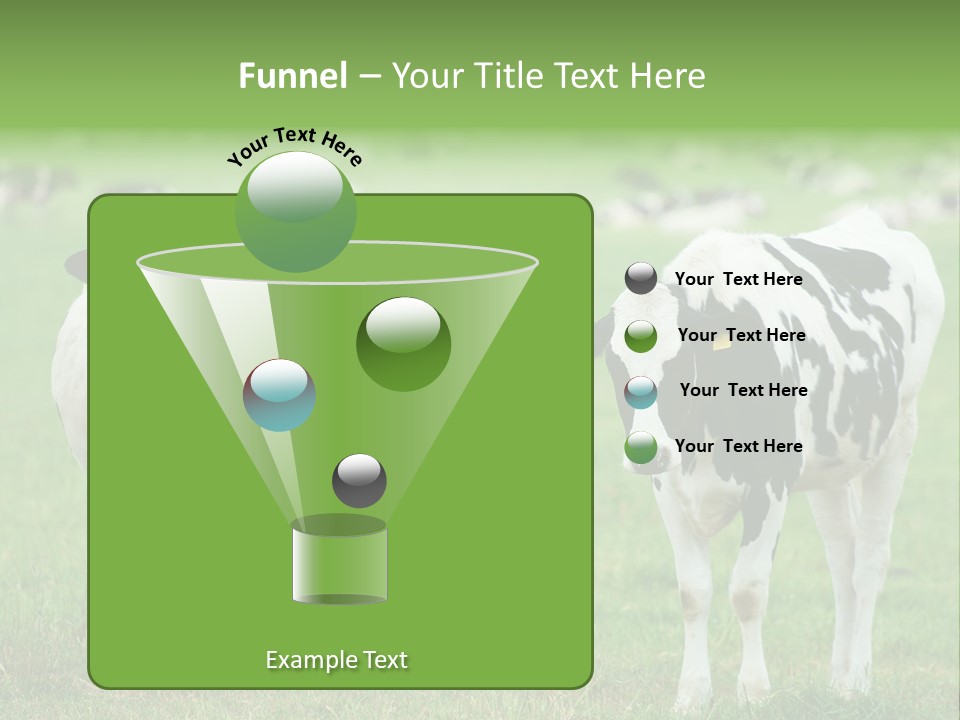 Funnel – Your Title Text Here

Your Text Here

Your Text Here

Your Text Here

Your Text Here

Your Text Here

Example Text